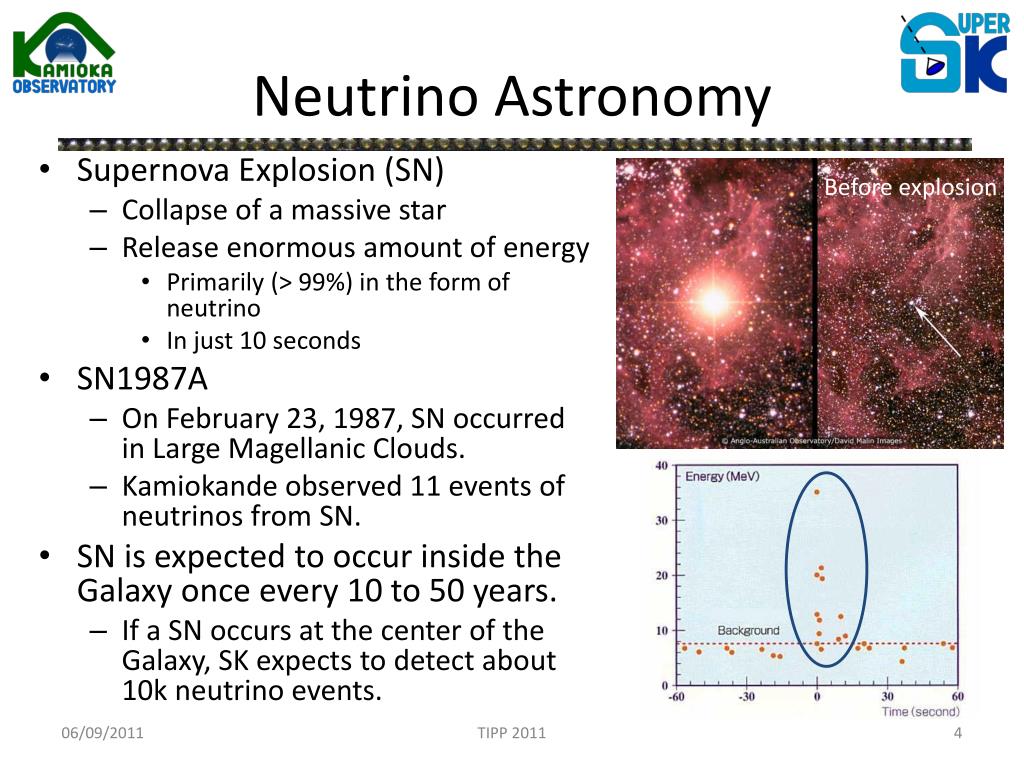 KAMIOKA OBSERVATORY

SUPER SK

Neutrino Astronomy

• Supernova Explosion (SN)
– Collapse of a massive star
– Release enormous amount of energy
• Primarily (> 99%) in the form of neutrino
• In just 10 seconds
• SN1987A
– On February 23, 1987, SN occurred in Large Magellanic Clouds.
– Kamiokande observed 11 events of neutrinos from SN.
• SN is expected to occur inside the Galaxy once every 10 to 50 years.
– If a SN occurs at the center of the Galaxy, SK expects to detect about 10k neutrino events.

Before explosion

© Anglo-Australian Observatory/David Malin Images

Energy (MeV)
40
30
20
10
0
Background
-60
-30
0
30
60
Time (second)

06/09/2011
TIPP 2011
4